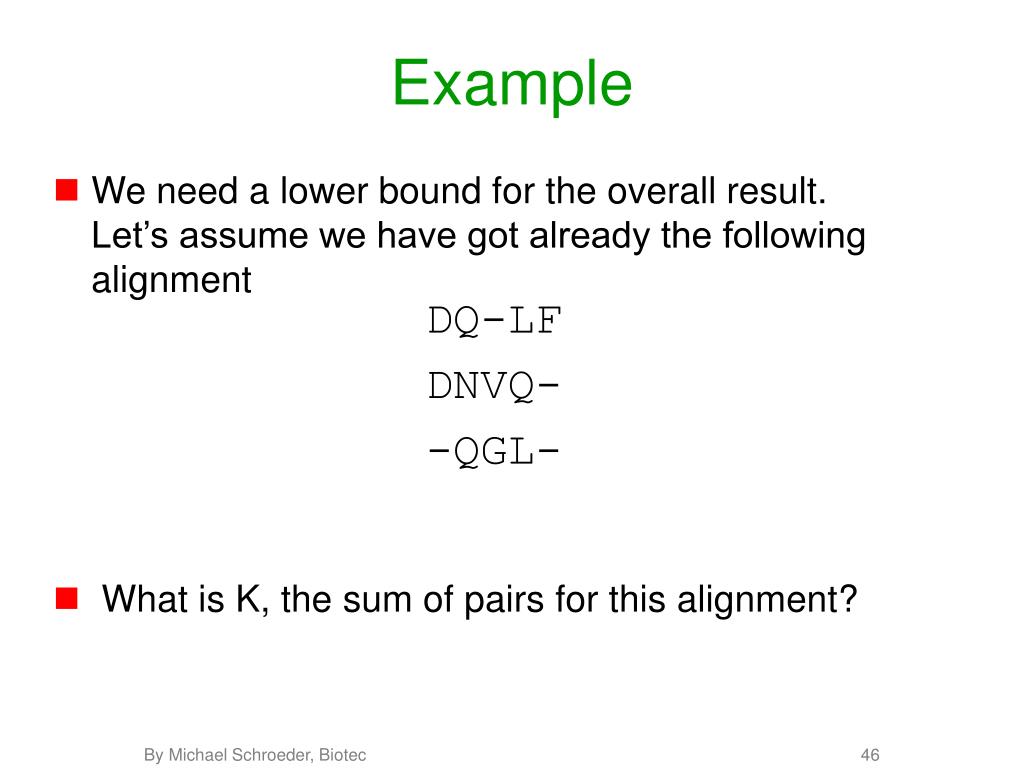 Example

We need a lower bound for the overall result. Let’s assume we have got already the following alignment

DQ-LF

DNVQ-

-QGL-

What is K, the sum of pairs for this alignment?

By Michael Schroeder, Biotec

46